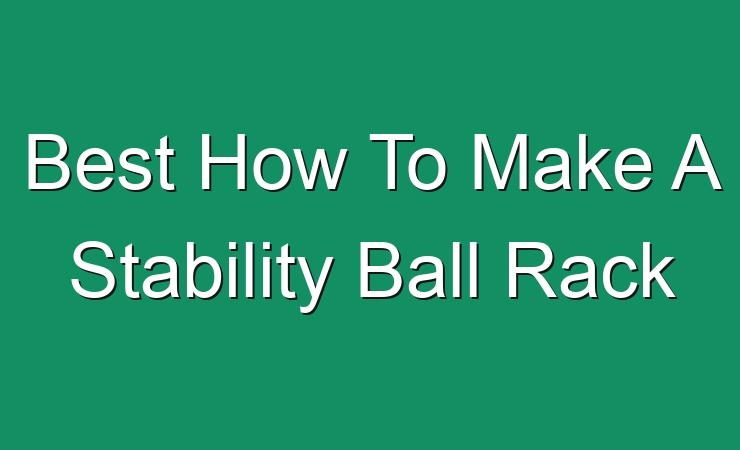 Best How To Make A Stability Ball Rack